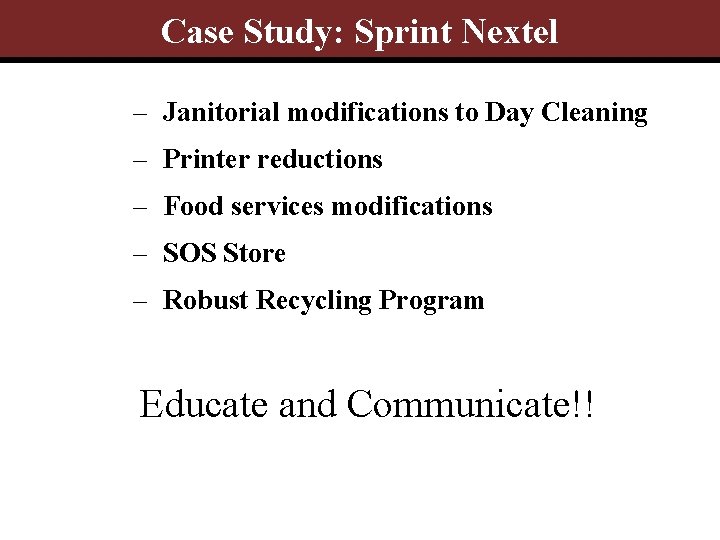 Case Study: Sprint Nextel

– Janitorial modifications to Day Cleaning
– Printer reductions
– Food services modifications
– SOS Store
– Robust Recycling Program

Educate and Communicate!!